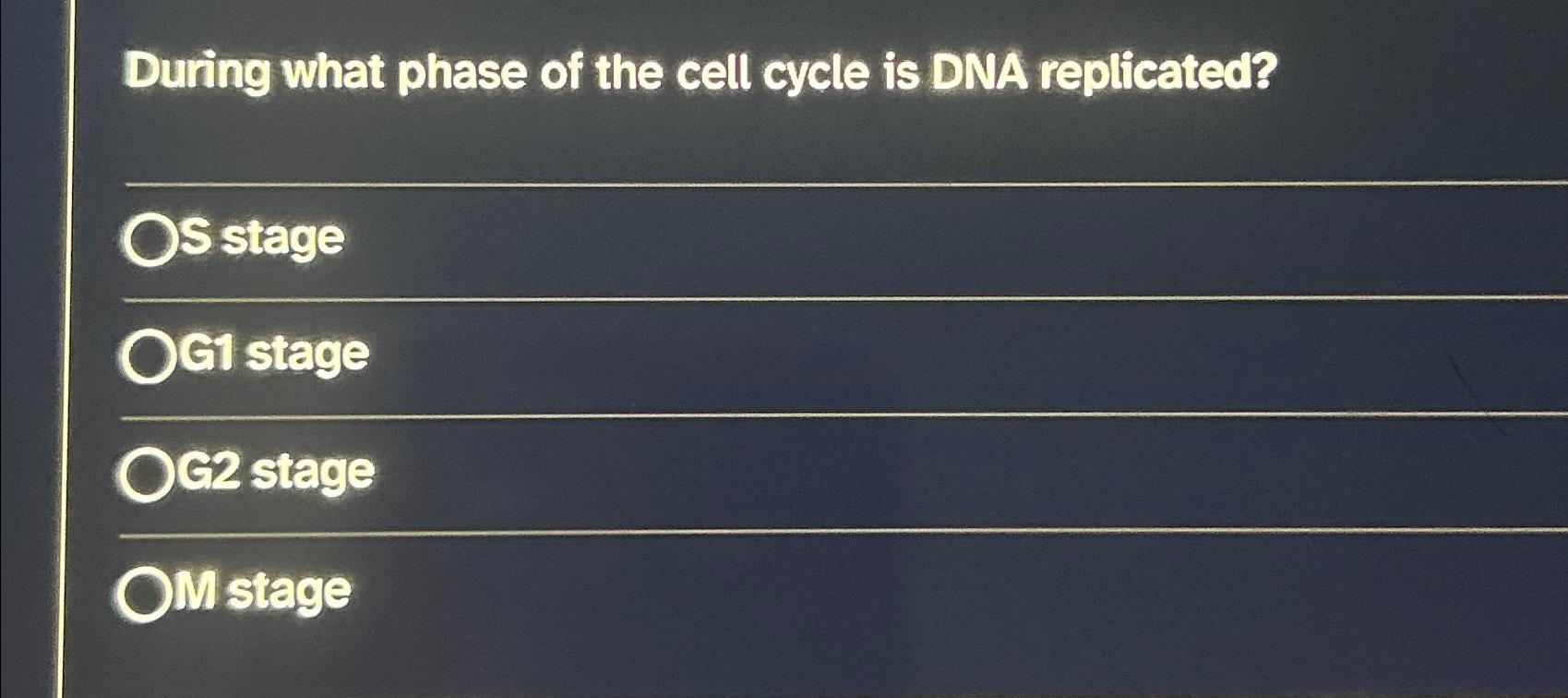 During what phase of the cell cycle is DNA replicated?

S stage

G1 stage

G2 stage

M stage